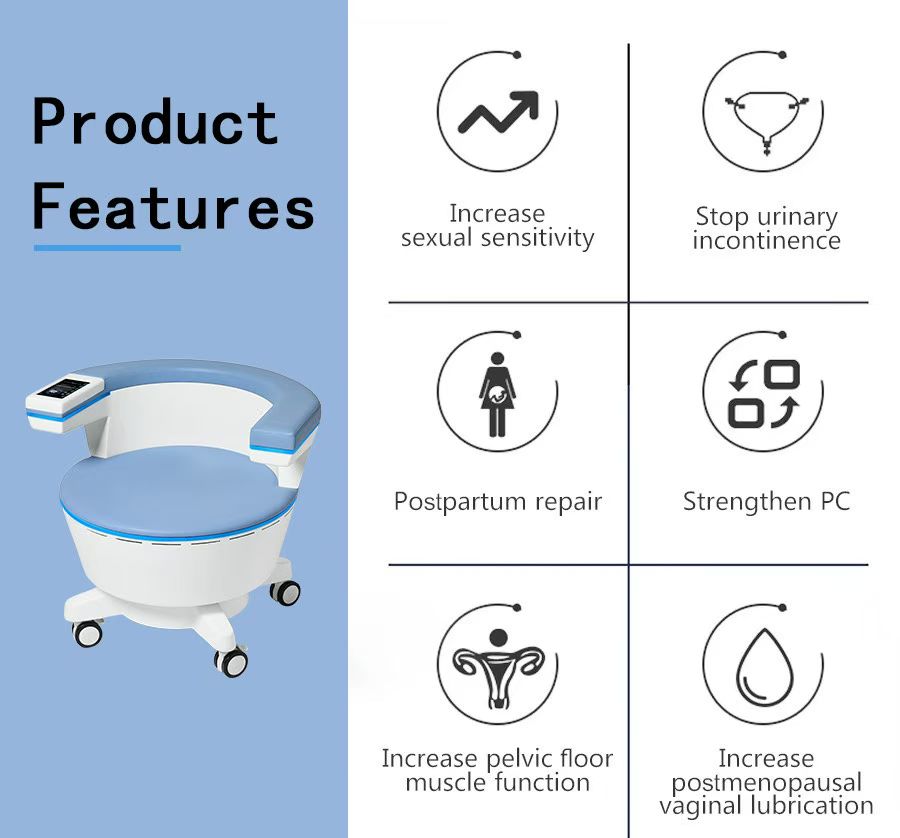 Product Features

Increase sexual sensitivity

Stop urinary incontinence

Postpartum repair

Strengthen PC

Increase pelvic floor muscle function

Increase postmenopausal vaginal lubrication